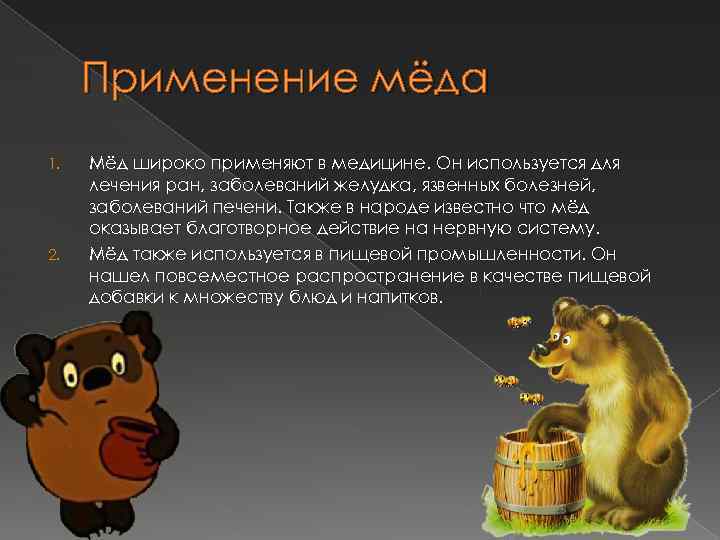 Применение мёда

1. Мёд широко применяют в медицине. Он используется для лечения ран, заболеваний желудка, язвенных болезней, заболеваний печени. Также в народе известно что мёд оказывает благотворное действие на нервную систему.

2. Мёд также используется в пищевой промышленности. Он нашел повсеместное распространение в качестве пищевой добавки к множеству блюд и напитков.